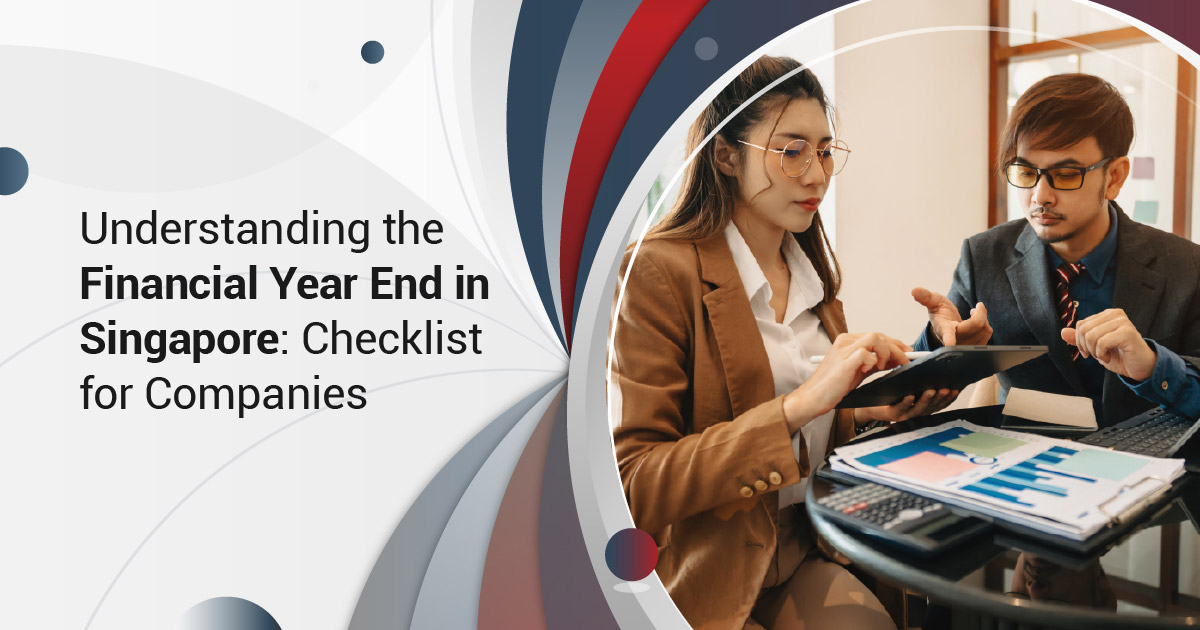 Understanding the Financial Year End in Singapore: Checklist for Companies